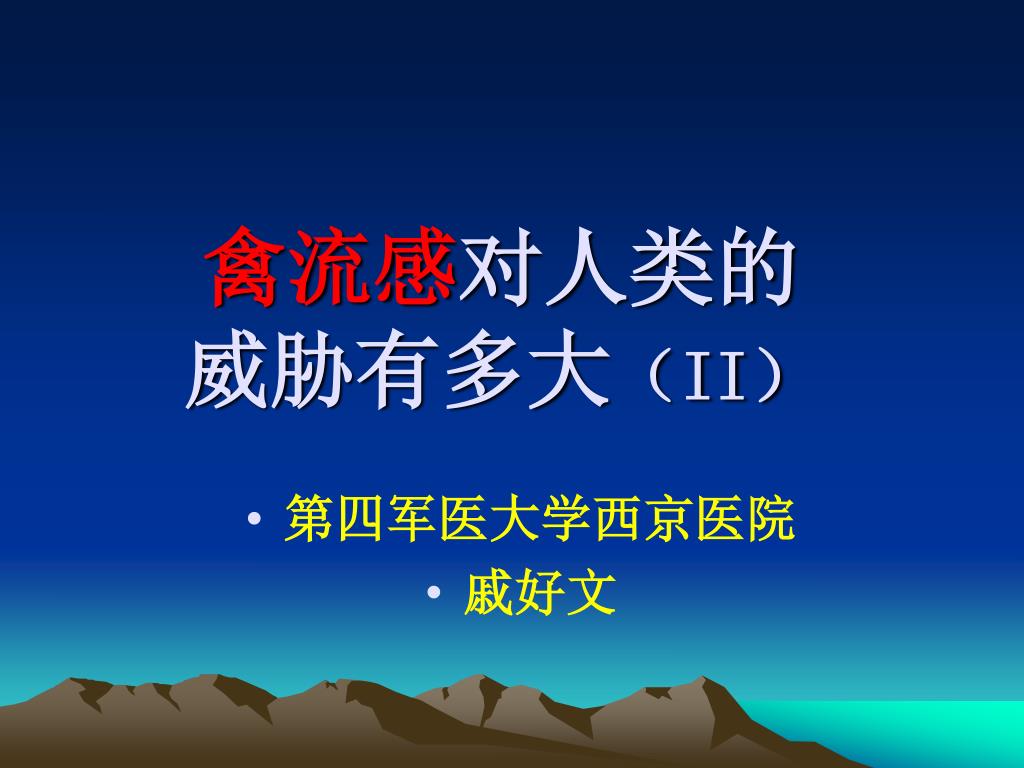 禽流感对人类的威胁有多大（II）

• 第四军医大学西京医院
• 戚好文